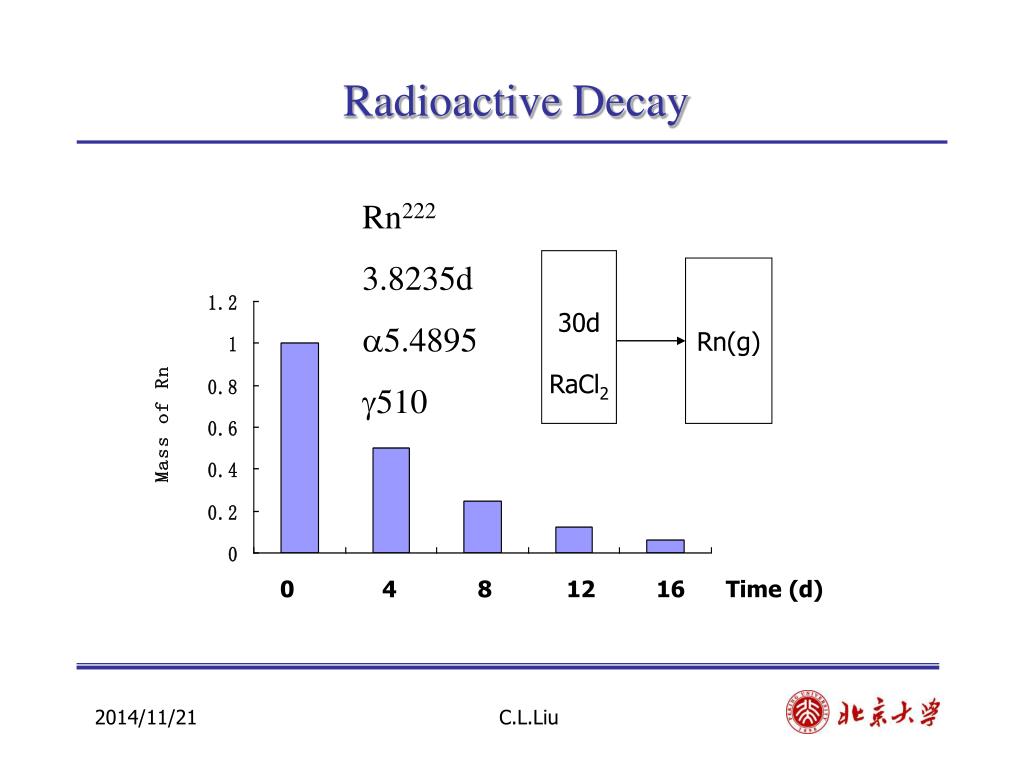 Radioactive Decay

$Rn^{222}$

3.8235d

$\alpha$5.4895

$\gamma$510

30d

$RaCl_2$

Rn(g)

Mass of Rn

1.2
1
0.8
0.6
0.4
0.2
0

0 4 8 12 16 Time (d)

2014/11/21

C.L.Liu

北京大学